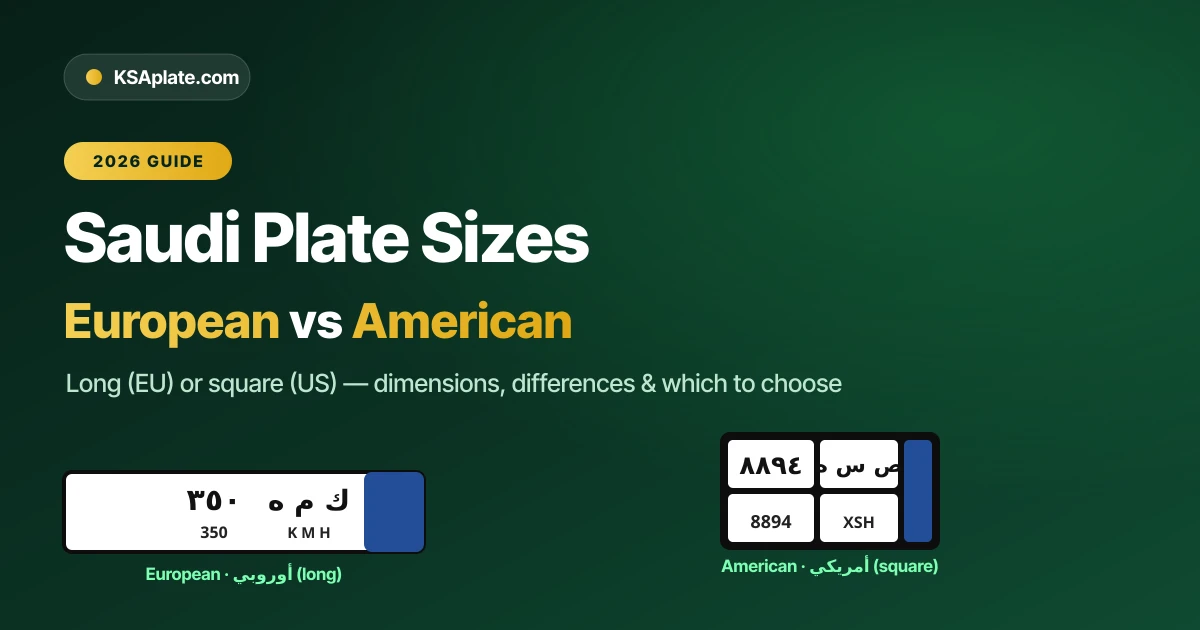 KSAplate.com

2026 GUIDE

Saudi Plate Sizes

European vs American

Long (EU) or square (US) — dimensions, differences & which to choose

٣٥٠ ك م ه
350 K M H

European · أوروبي (long)

٨٨٩٤ ص س ه
8894 XSH

American · أمريكي (square)